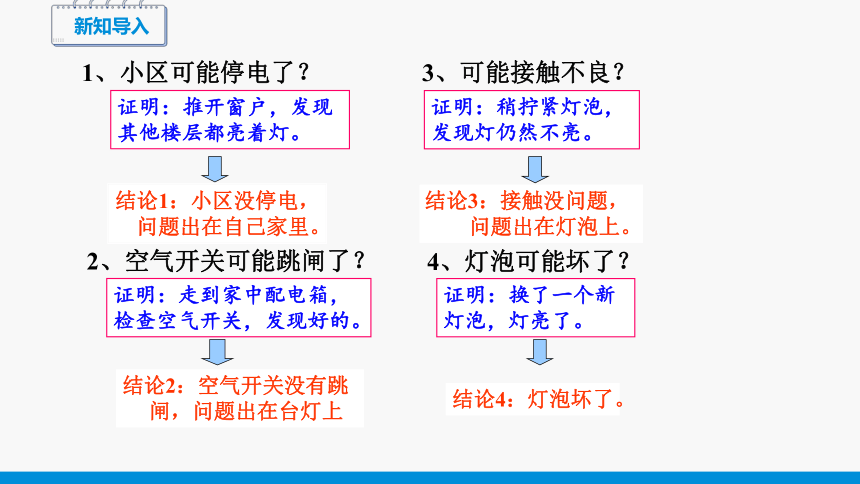 新知导入

1、小区可能停电了？

证明：推开窗户，发现其他楼层都亮着灯。

结论1：小区没停电，问题出在自己家里。

2、空气开关可能跳闸了？

证明：走到家中配电箱，检查空气开关，发现好的。

结论2：空气开关没有跳闸，问题出在台灯上

3、可能接触不良？

证明：稍拧紧灯泡，发现灯仍然不亮。

结论3：接触没问题，问题出在灯泡上。

4、灯泡可能坏了？

证明：换了一个新灯泡，灯亮了。

结论4：灯泡坏了。